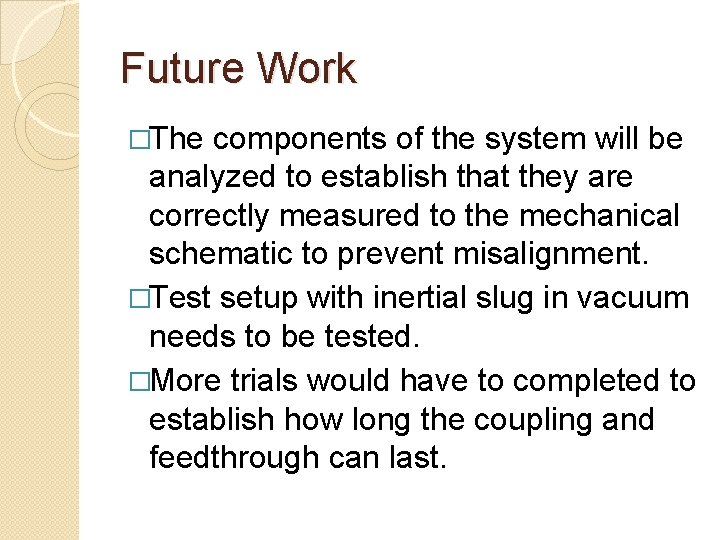 Future Work

□The components of the system will be analyzed to establish that they are correctly measured to the mechanical schematic to prevent misalignment.

□Test setup with inertial slug in vacuum needs to be tested.

□More trials would have to completed to establish how long the coupling and feedthrough can last.